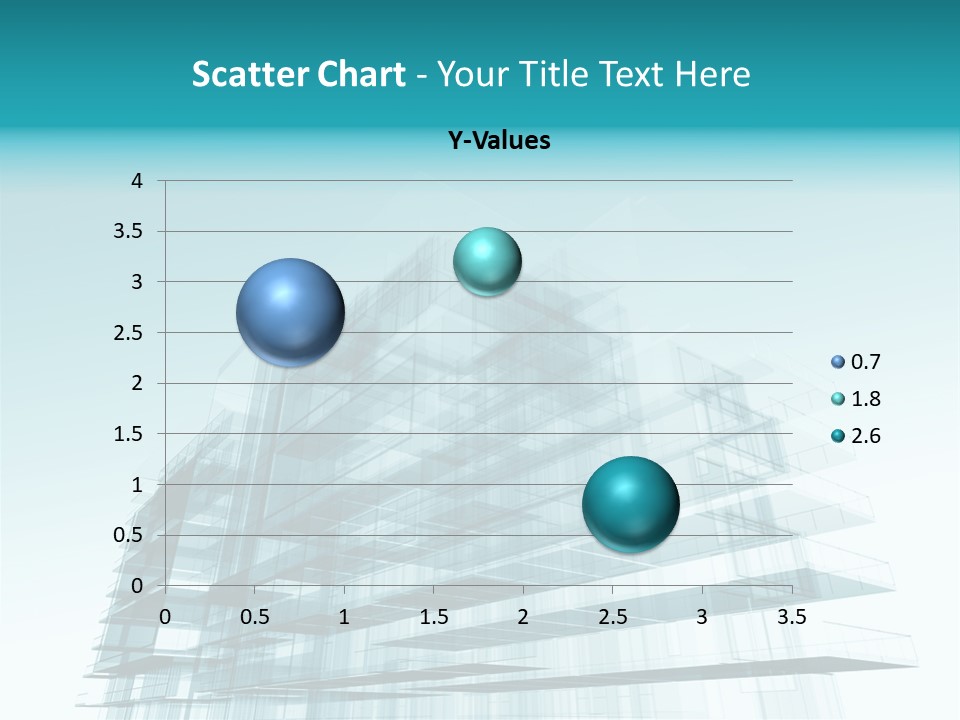 Scatter Chart - Your Title Text Here

Y-Values

4
3.5
3
2.5
2
1.5
1
0.5
0

0 0.5 1 1.5 2 2.5 3 3.5

0.7
1.8
2.6